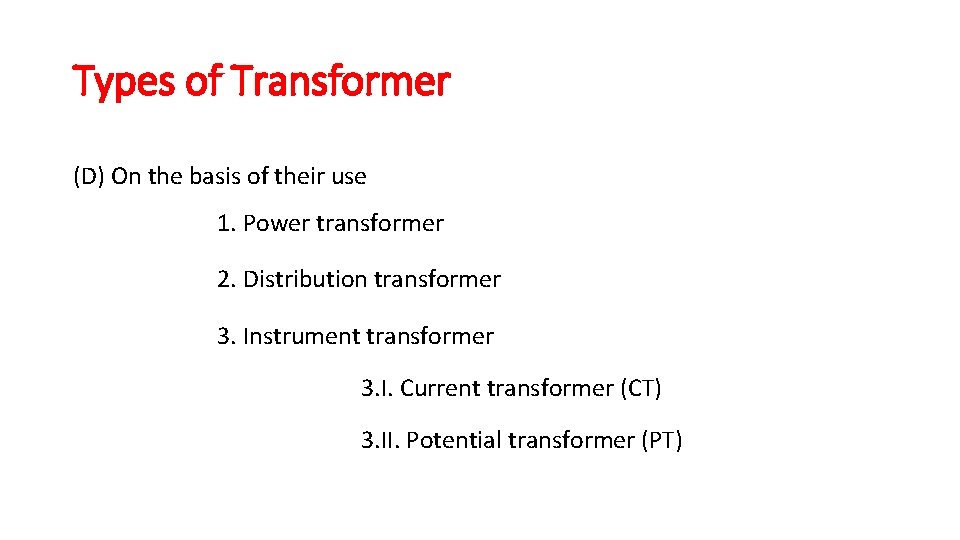 Types of Transformer

(D) On the basis of their use

1. Power transformer

2. Distribution transformer

3. Instrument transformer

3.I. Current transformer (CT)

3.II. Potential transformer (PT)